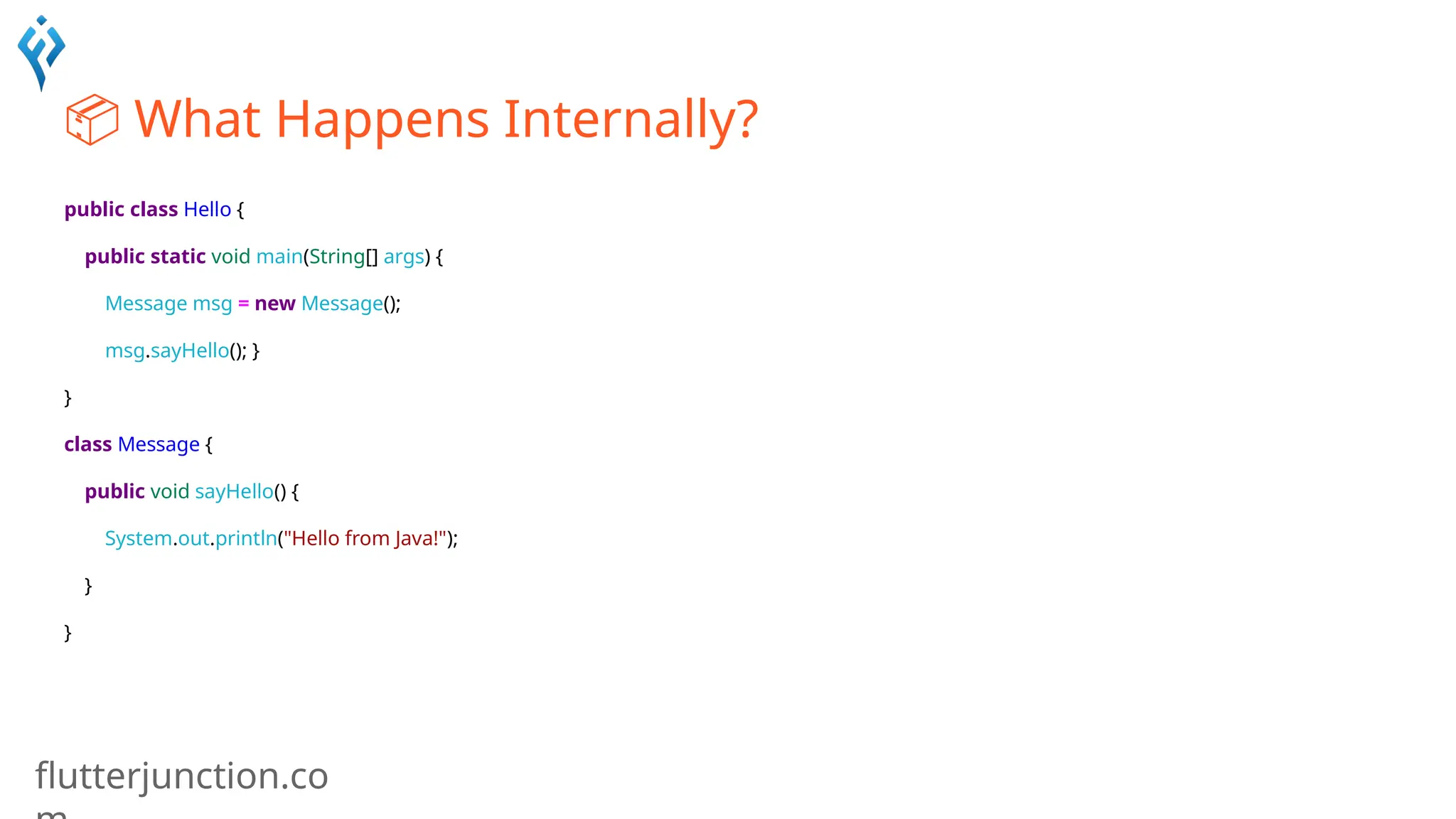 What Happens Internally?

public class Hello {

public static void main(String[] args) {

Message msg = new Message();

msg.sayHello(); }

}

class Message {

public void sayHello() {

System.out.println("Hello from Java!");

}

}

flutterjunction.co
m